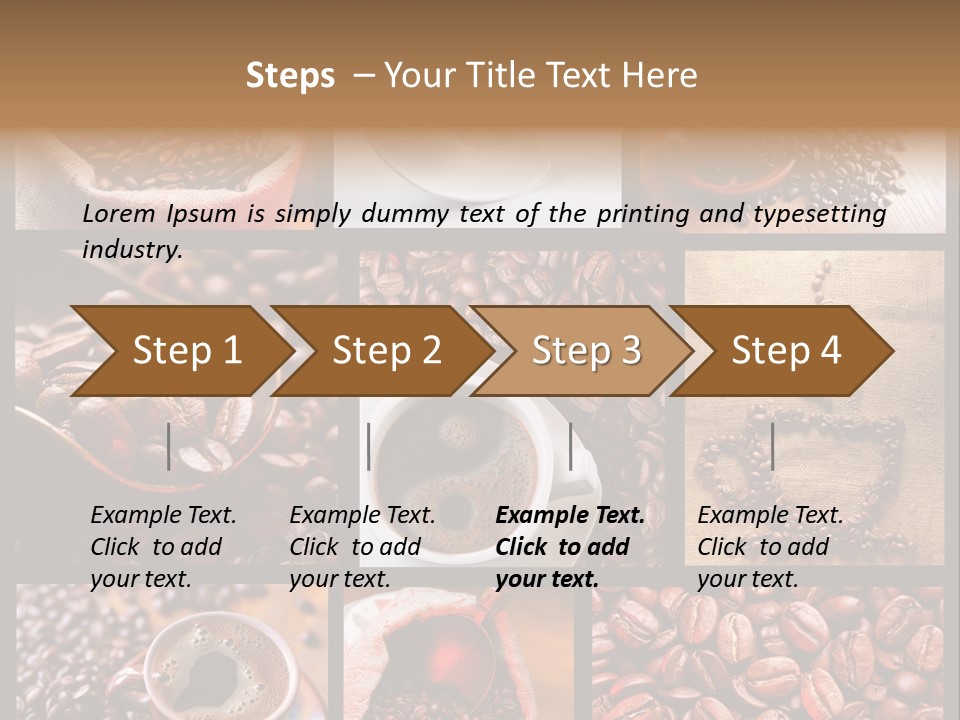 Steps – Your Title Text Here

Lorem Ipsum is simply dummy text of the printing and typesetting industry.

Step 1

Step 2

Step 3

Step 4

Example Text. Click to add your text.

Example Text. Click to add your text.

Example Text. Click to add your text.

Example Text. Click to add your text.